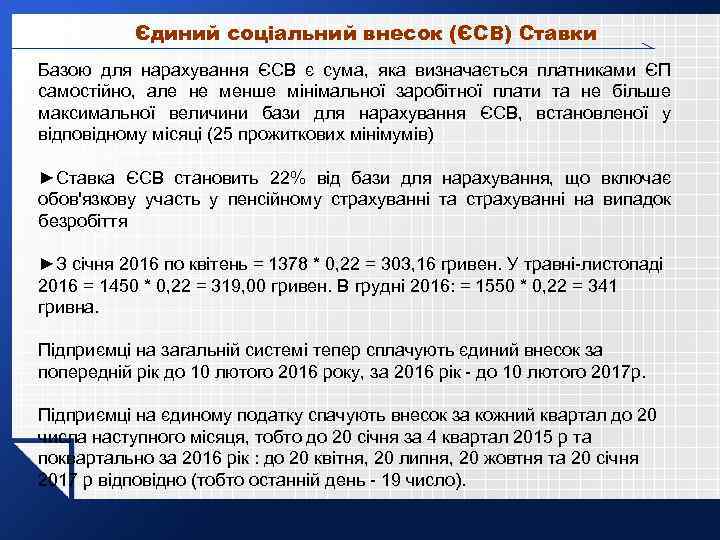 Єдиний соціальний внесок (ЄСВ) Ставки

Базою для нарахування ЄСВ є сума, яка визначається платниками ЄП самостійно, але не менше мінімальної заробітної плати та не більше максимальної величини бази для нарахування ЄСВ, встановленої у відповідному місяці (25 прожиткових мінімумів)

►Ставка ЄСВ становить 22% від бази для нарахування, що включає обов'язкову участь у пенсійному страхуванні та страхуванні на випадок безробіття

►З січня 2016 по квітень = 1378 * 0,22 = 303,16 гривен. У травні-листопаді 2016 = 1450 * 0,22 = 319,00 гривен. В грудні 2016: = 1550 * 0,22 = 341 гривна.

Підприємці на загальній системі тепер сплачують єдиний внесок за попередній рік до 10 лютого 2016 року, за 2016 рік - до 10 лютого 2017р.

Підприємці на єдиному податку спачують внесок за кожний квартал до 20 числа наступного місяця, тобто до 20 січня за 4 квартал 2015 р та поквартально за 2016 рік : до 20 квітня, 20 липня, 20 жовтня та 20 січня 2017 р відповідно (тобто останній день - 19 число).